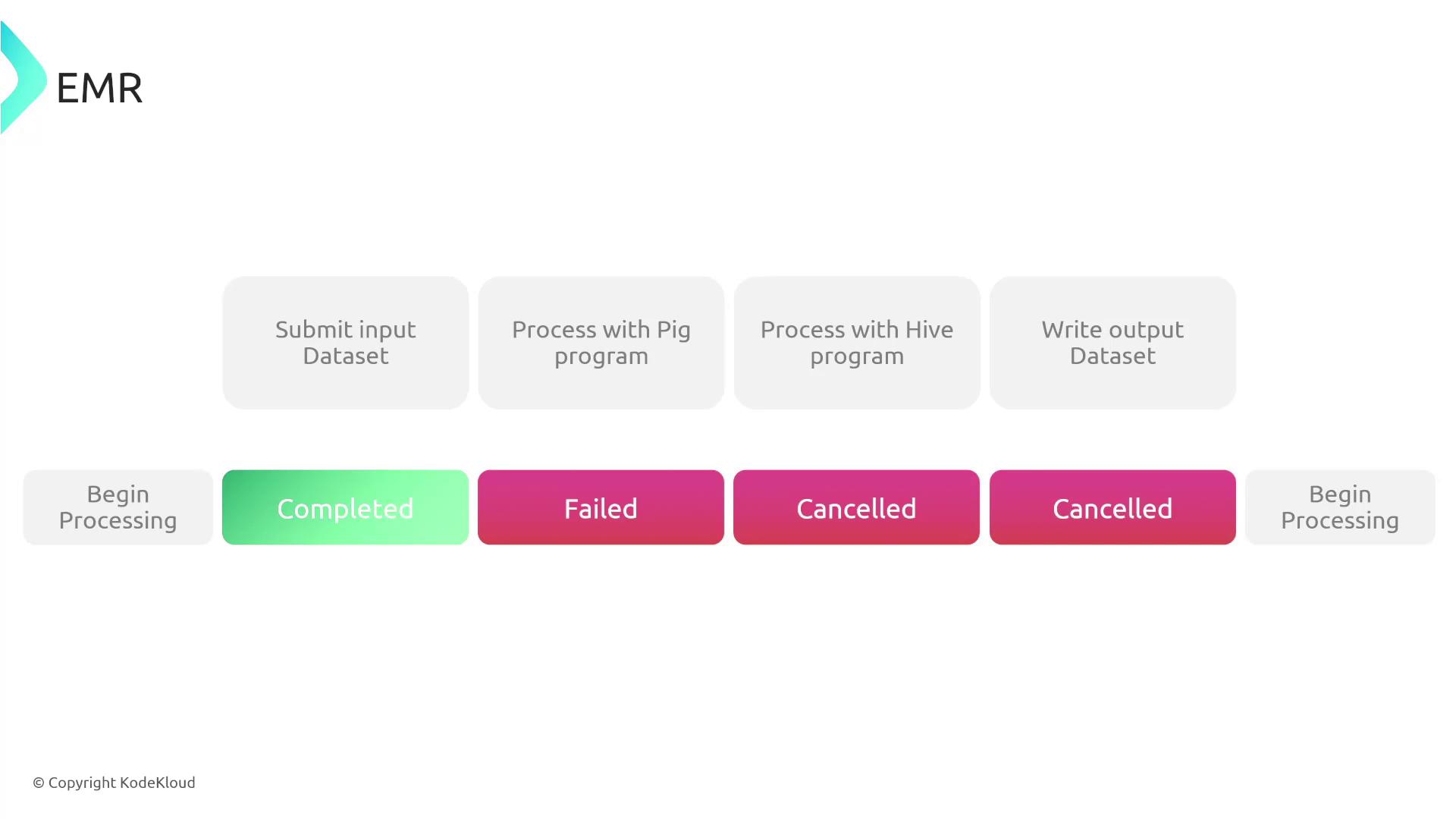 EMR

Submit input Dataset

Process with Pig program

Process with Hive program

Write output Dataset

Begin Processing

Completed

Failed

Cancelled

Cancelled

Begin Processing

© Copyright KodeKloud